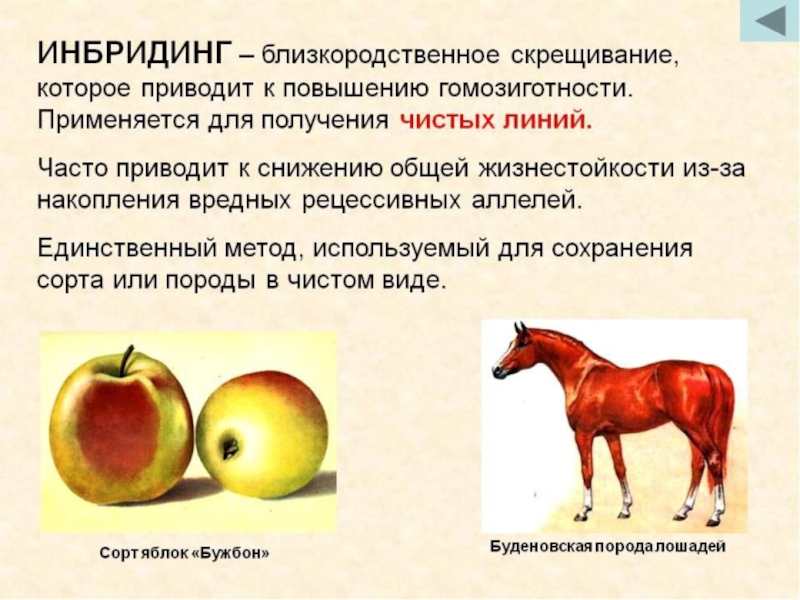 ИНБРИДИНГ – близкородственное скрещивание, которое приводит к повышению гомозиготности. Применяется для получения чистых линий.

Часто приводит к снижению общей жизнестойкости из-за накопления вредных рецессивных аллелей.

Единственный метод, используемый для сохранения сорта или породы в чистом виде.

Сорт яблок «Бужбон»

Буденовская порода лошадей